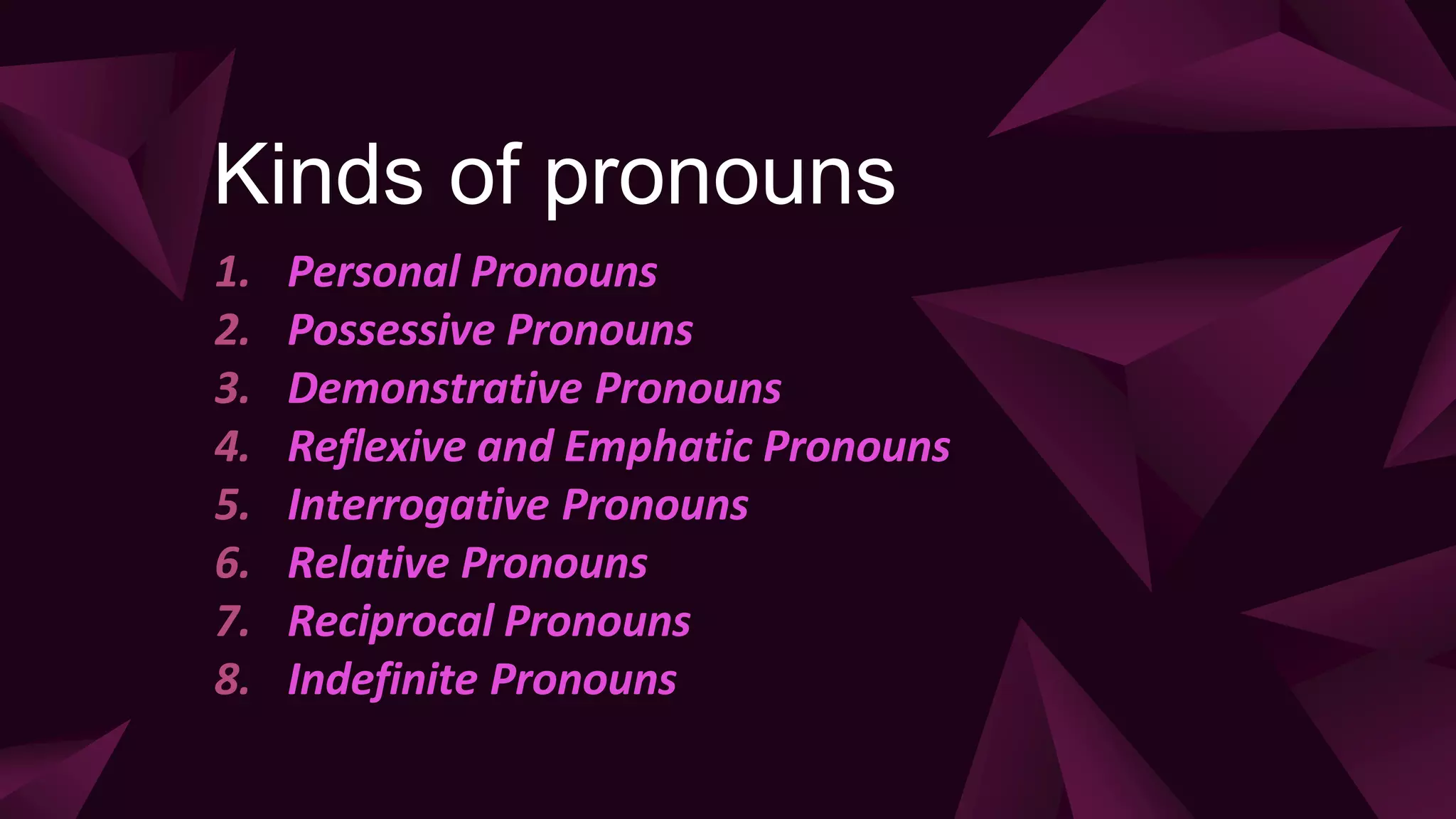 Kinds of pronouns

1. Personal Pronouns
2. Possessive Pronouns
3. Demonstrative Pronouns
4. Reflexive and Emphatic Pronouns
5. Interrogative Pronouns
6. Relative Pronouns
7. Reciprocal Pronouns
8. Indefinite Pronouns